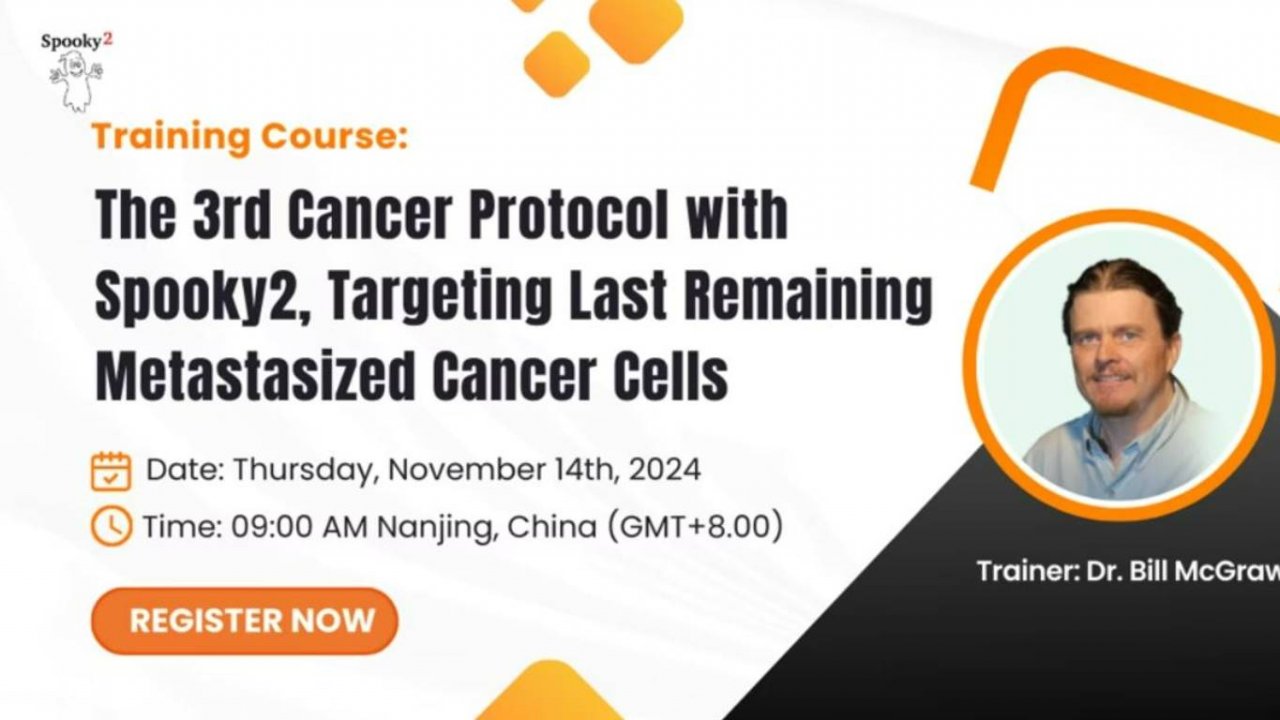 Spooky2

Training Course:

The 3rd Cancer Protocol with Spooky2, Targeting Last Remaining Metastasized Cancer Cells

Date: Thursday, November 14th, 2024

Time: 09:00 AM Nanjing, China (GMT+8.00)

REGISTER NOW

Trainer: Dr. Bill McGraw